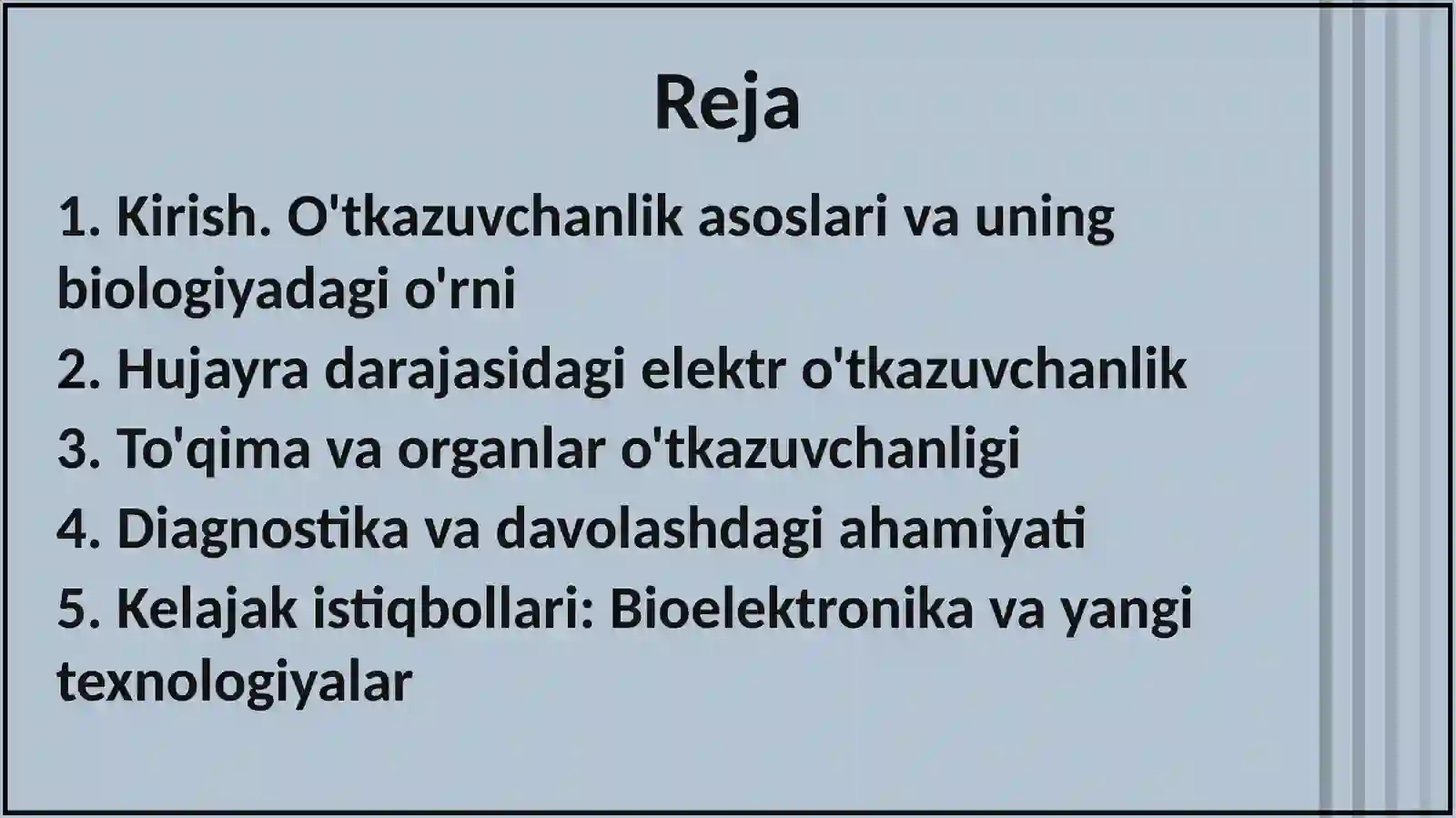 Reja

1. Kirish. O'tkazuvchanlik asoslari va uning biologiyadagi o'rni
2. Hujayra darajasidagi elektr o'tkazuvchanlik
3. To'qima va organlar o'tkazuvchanligi
4. Diagnostika va davolashdagi ahamiyati
5. Kelajak istiqbollari: Bioelektronika va yangi texnologiyalar